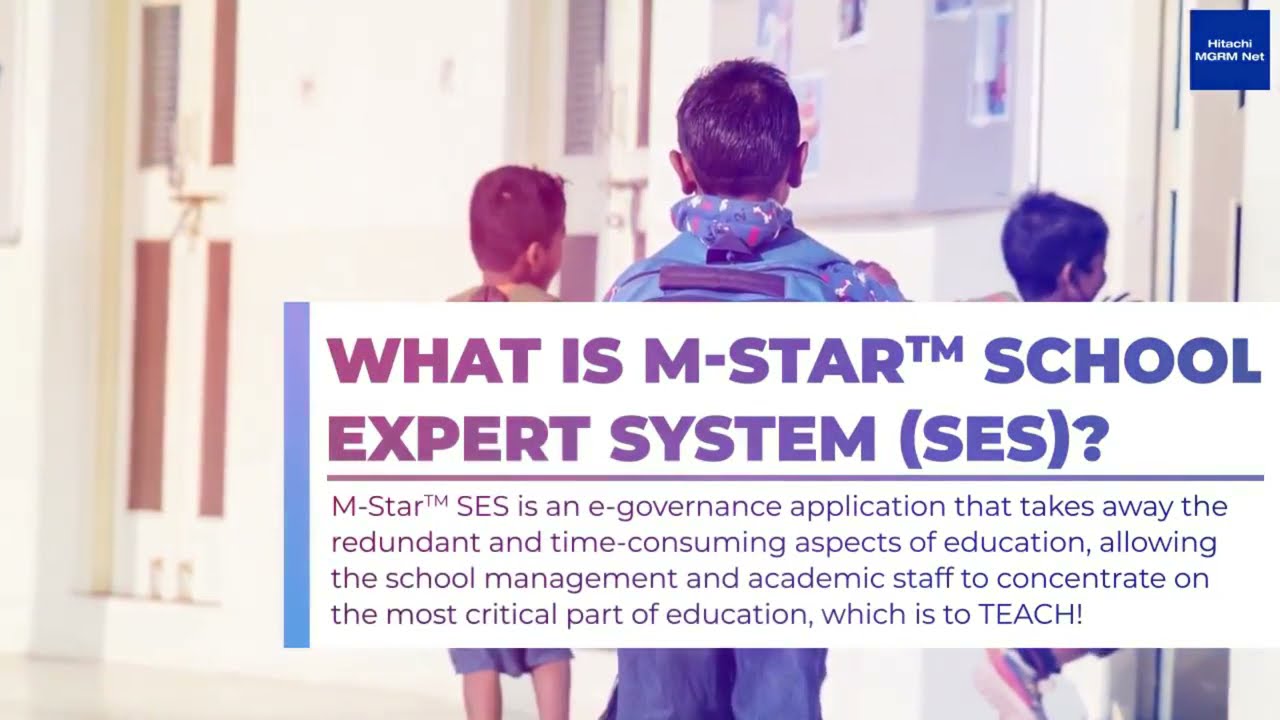 Hitachi MGRM Net

WHAT IS M-STAR™ SCHOOL EXPERT SYSTEM (SES)?

M-Star™ SES is an e-governance application that takes away the redundant and time-consuming aspects of education, allowing the school management and academic staff to concentrate on the most critical part of education, which is to TEACH!